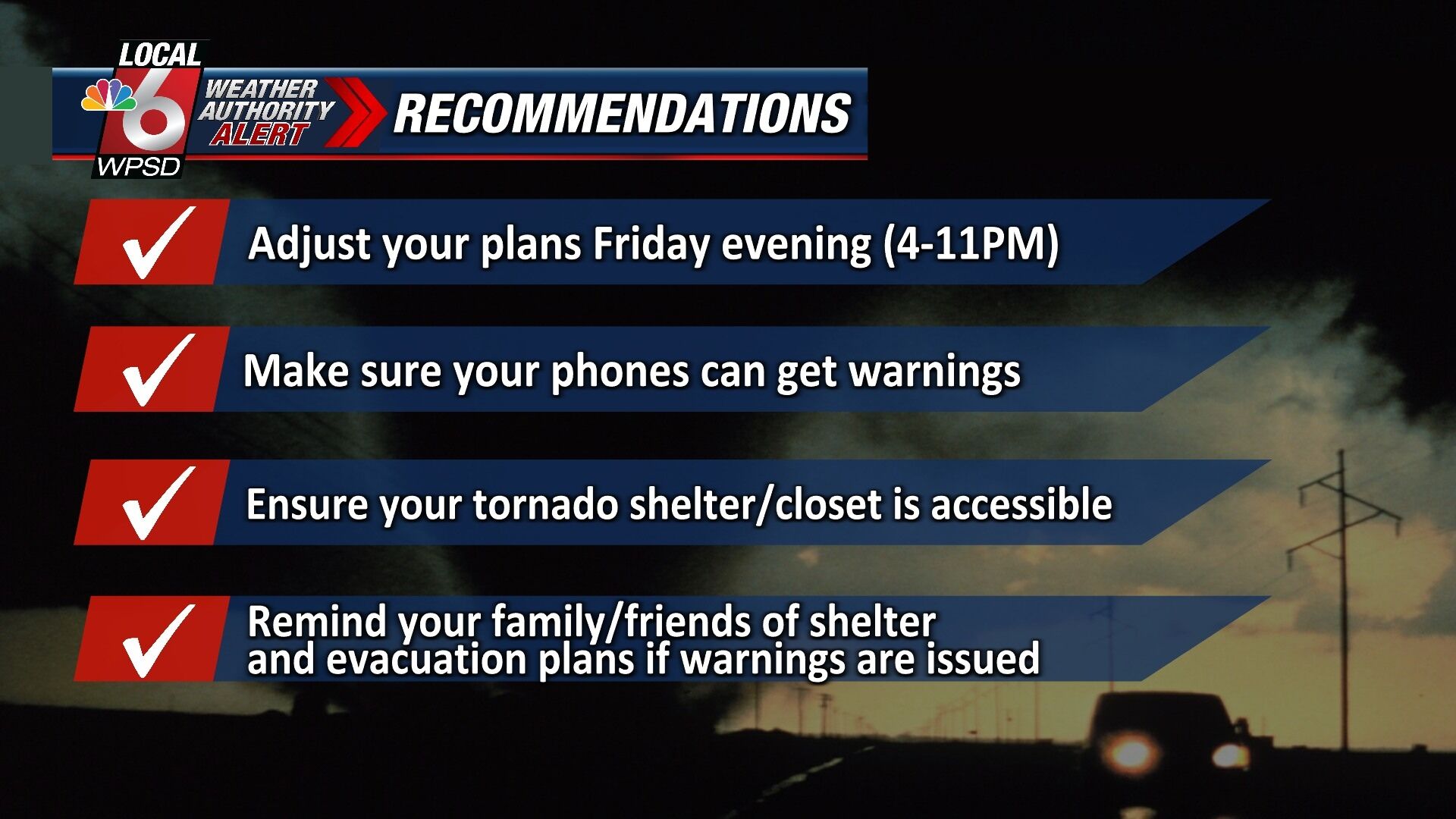 LOCAL 6 WPSD

WEATHER AUTHORITY ALERT

RECOMMENDATIONS

Adjust your plans Friday evening (4-11PM)

Make sure your phones can get warnings

Ensure your tornado shelter/closet is accessible

Remind your family/friends of shelter and evacuation plans if warnings are issued